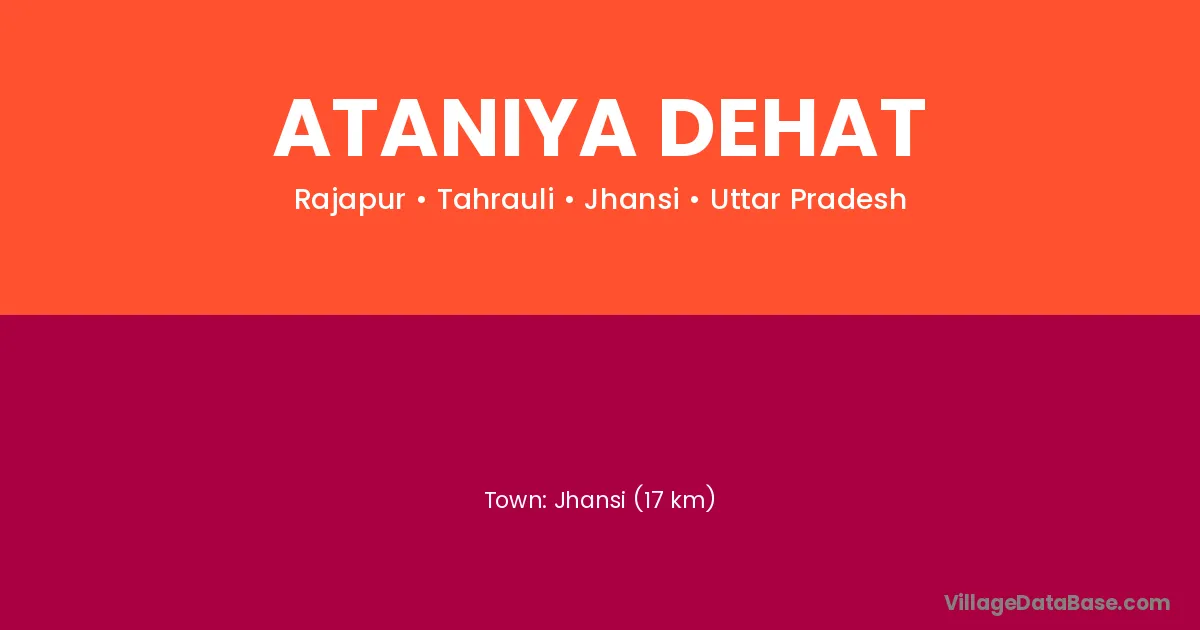 ATANIYA DEHAT

Rajapur • Tahrauli • Jhansi • Uttar Pradesh

Town: Jhansi (17 km)

VillageDataBase.com